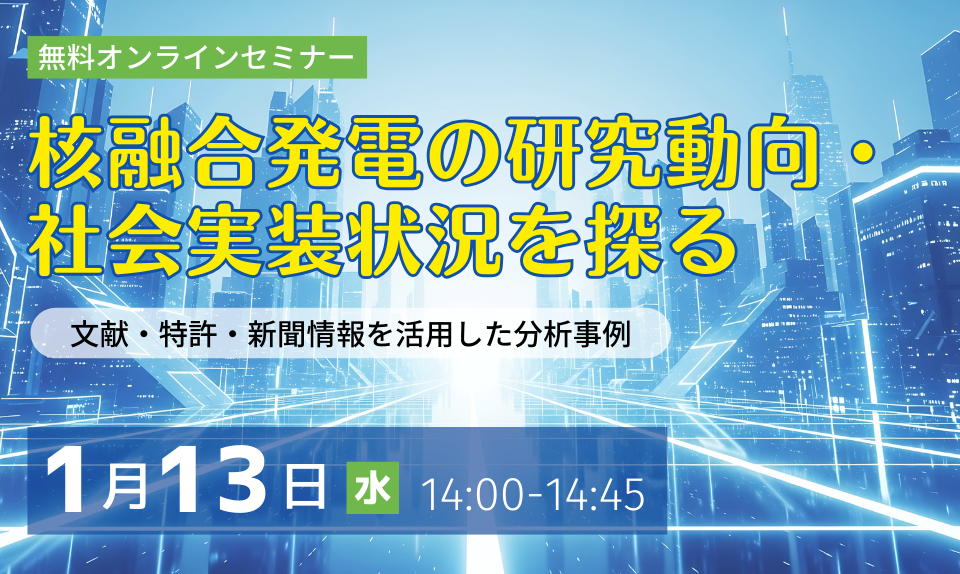 無料オンラインセミナー

核融合発電の研究動向・社会実装状況を探る

文献・特許・新聞情報を活用した分析事例

1月13日 水 14:00-14:45